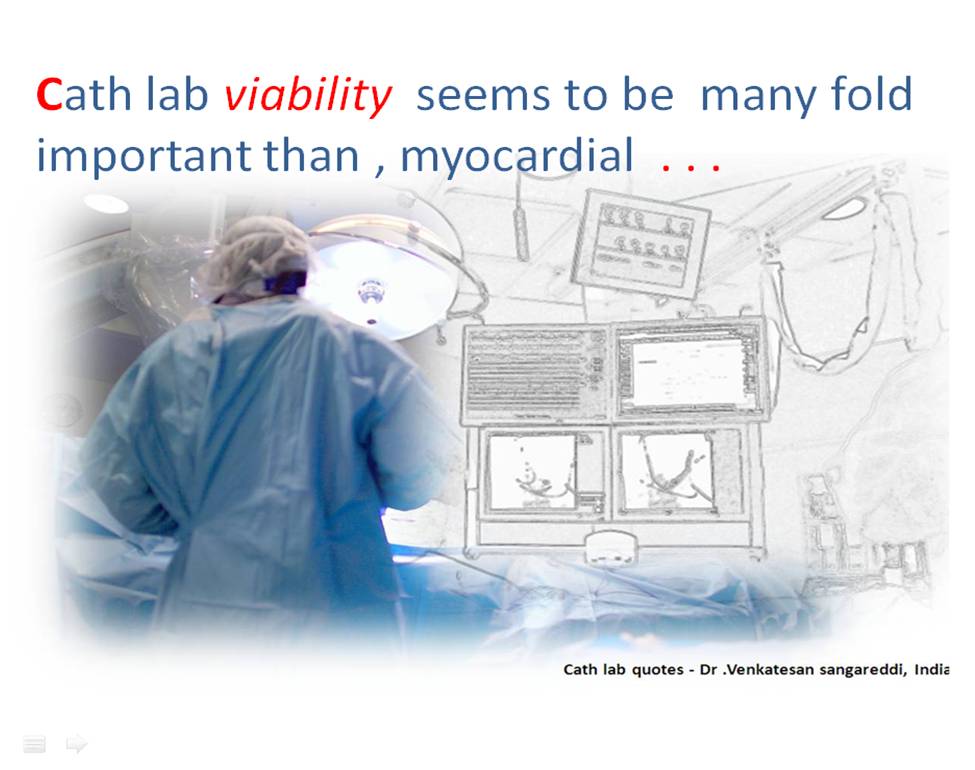 Cath lab viability seems to be many fold important than , myocardial . . .

Cath lab quotes - Dr .Venkatesan sangareddi, India